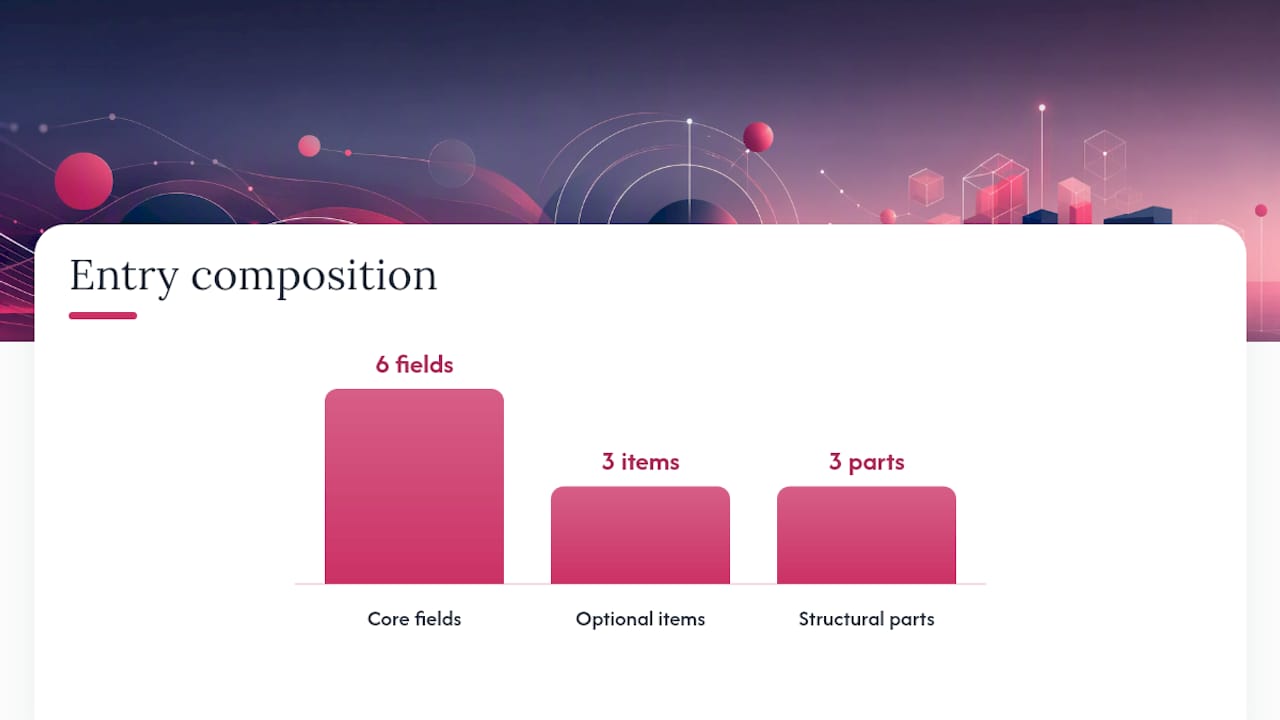 Entry composition

6 fields

3 items

3 parts

Core fields

Optional items

Structural parts